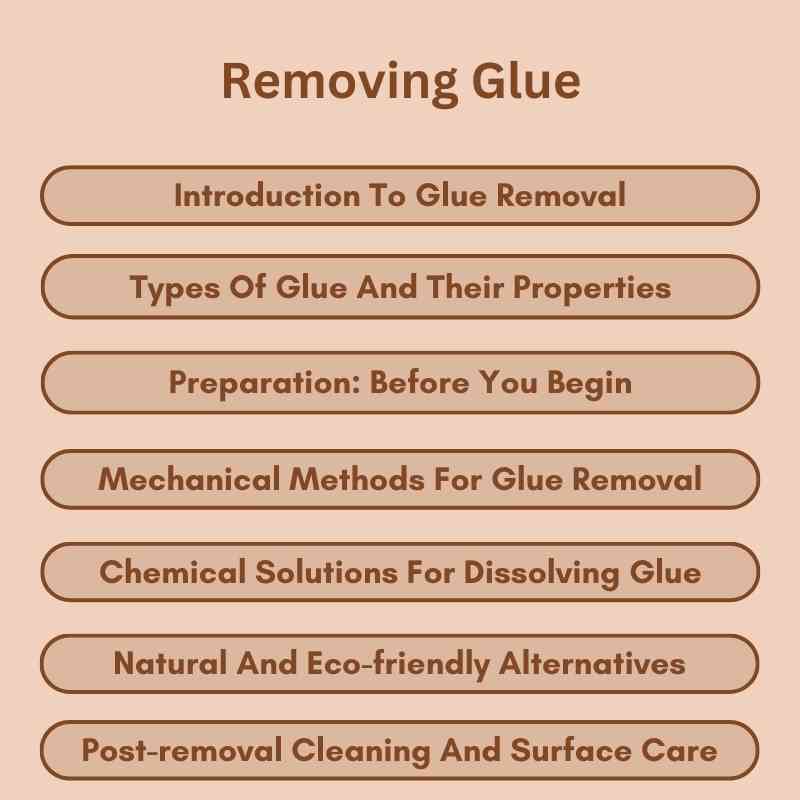 Removing Glue

Introduction To Glue Removal

Types Of Glue And Their Properties

Preparation: Before You Begin

Mechanical Methods For Glue Removal

Chemical Solutions For Dissolving Glue

Natural And Eco-friendly Alternatives

Post-removal Cleaning And Surface Care